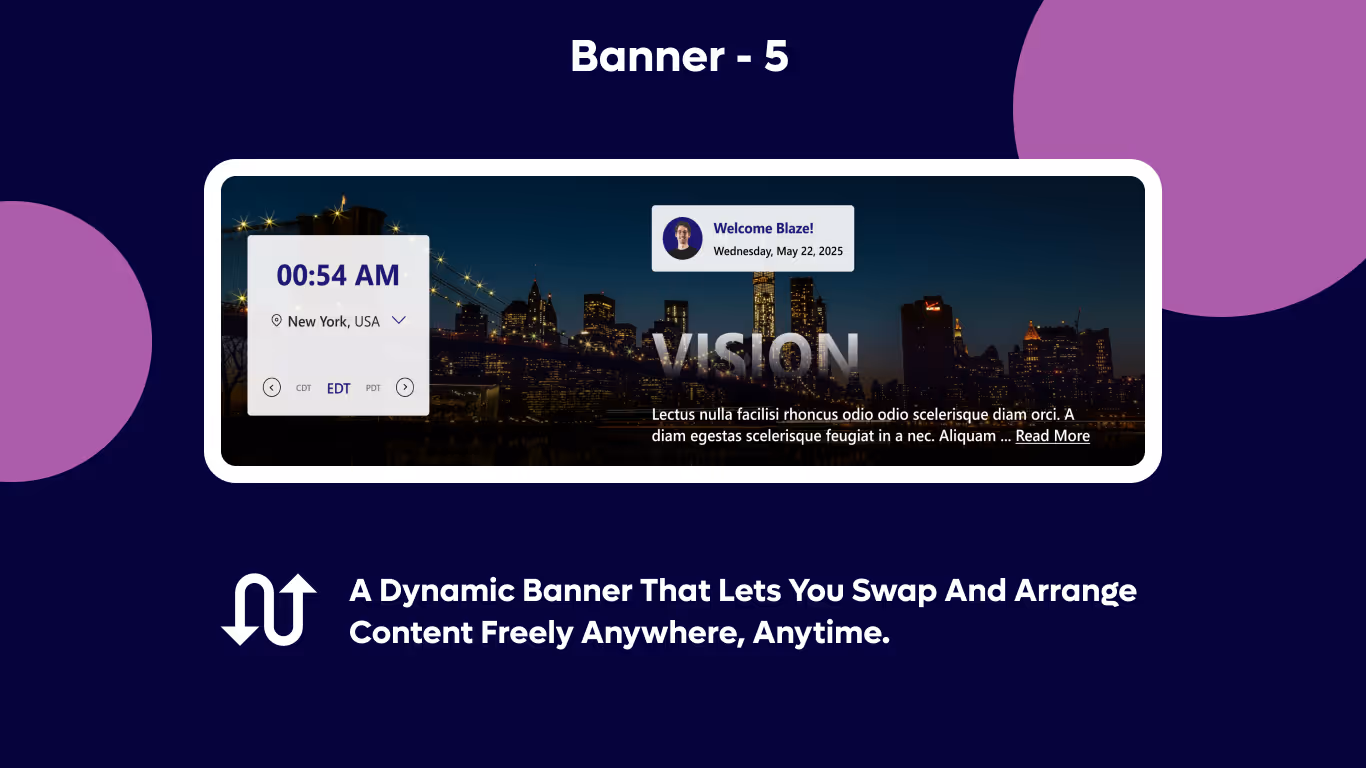 Banner - 5

00:54 AM

New York, USA

CDT EDT PDT

Welcome Blaze!

Wednesday, May 22, 2025

VISION

Lectus nulla facilisi rhoncus odio odio scelerisque diam orci. A diam egestas scelerisque feugiat in a nec. Aliquam ... Read More

A Dynamic Banner That Lets You Swap And Arrange Content Freely Anywhere, Anytime.